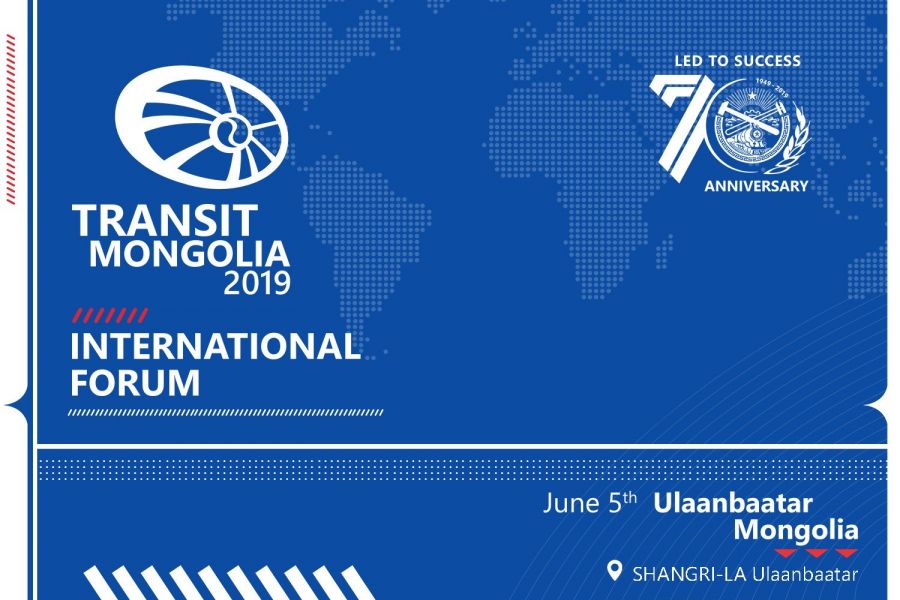 TRANSIT MONGOLIA 2019

INTERNATIONAL FORUM

LED TO SUCCESS

70

1949 - 2019

ANNIVERSARY

June 5$^{th}$ Ulaanbaatar Mongolia

SHANGRI-LA Ulaanbaatar